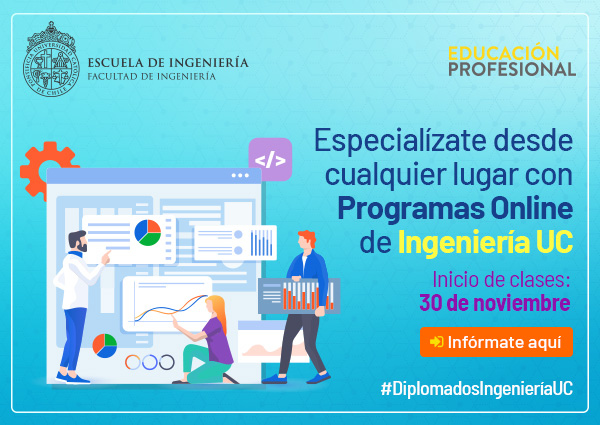 PONTIFICIA UNIVERSIDAD CATÓLICA DE CHILE

ESCUELA DE INGENIERÍA
FACULTAD DE INGENIERÍA

EDUCACIÓN
PROFESIONAL

</>

Especialízate desde cualquier lugar con Programas Online de Ingeniería UC

Inicio de clases:
30 de noviembre

Infórmate aquí

#DiplomadosIngenieríaUC